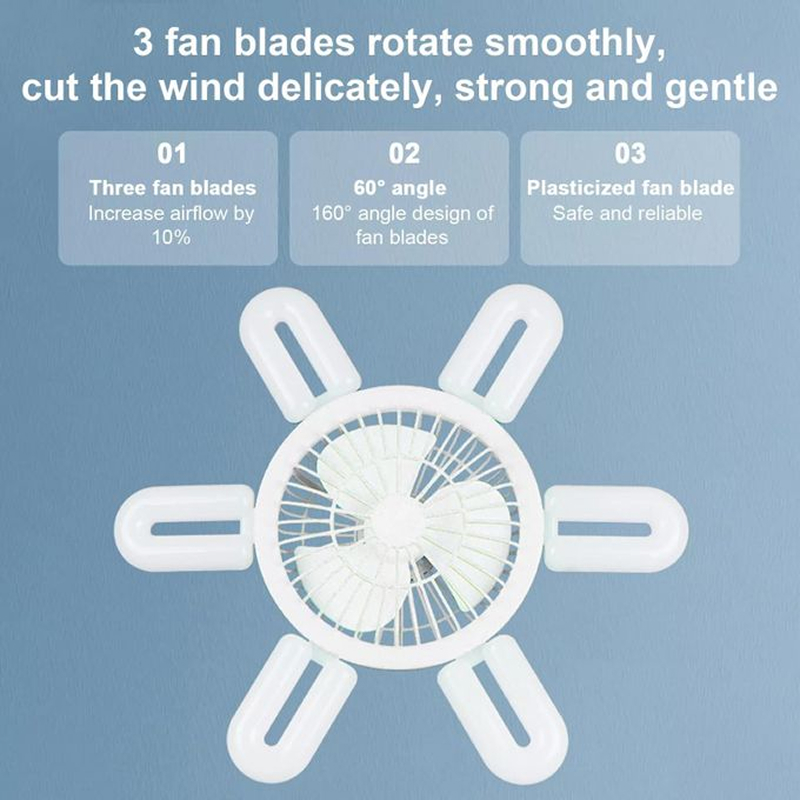 3 fan blades rotate smoothly, cut the wind delicately, strong and gentle

01
Three fan blades
Increase airflow by 10%

02
60° angle
160° angle design of fan blades

03
Plasticized fan blade
Safe and reliable